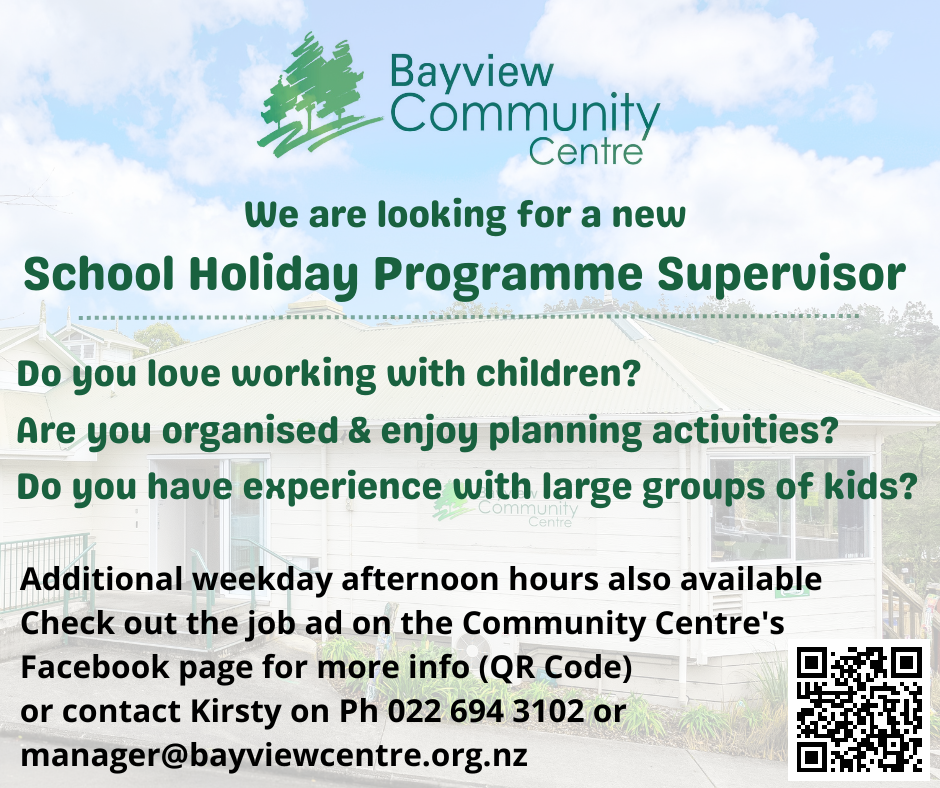 Bayview Community Centre

We are looking for a new
School Holiday Programme Supervisor

Do you love working with children?
Are you organised & enjoy planning activities?
Do you have experience with large groups of kids?

Bayview Community Centre

Additional weekday afternoon hours also available
Check out the job ad on the Community Centre's Facebook page for more info (QR Code) or contact Kirsty on Ph 022 694 3102 or manager@bayviewcentre.org.nz